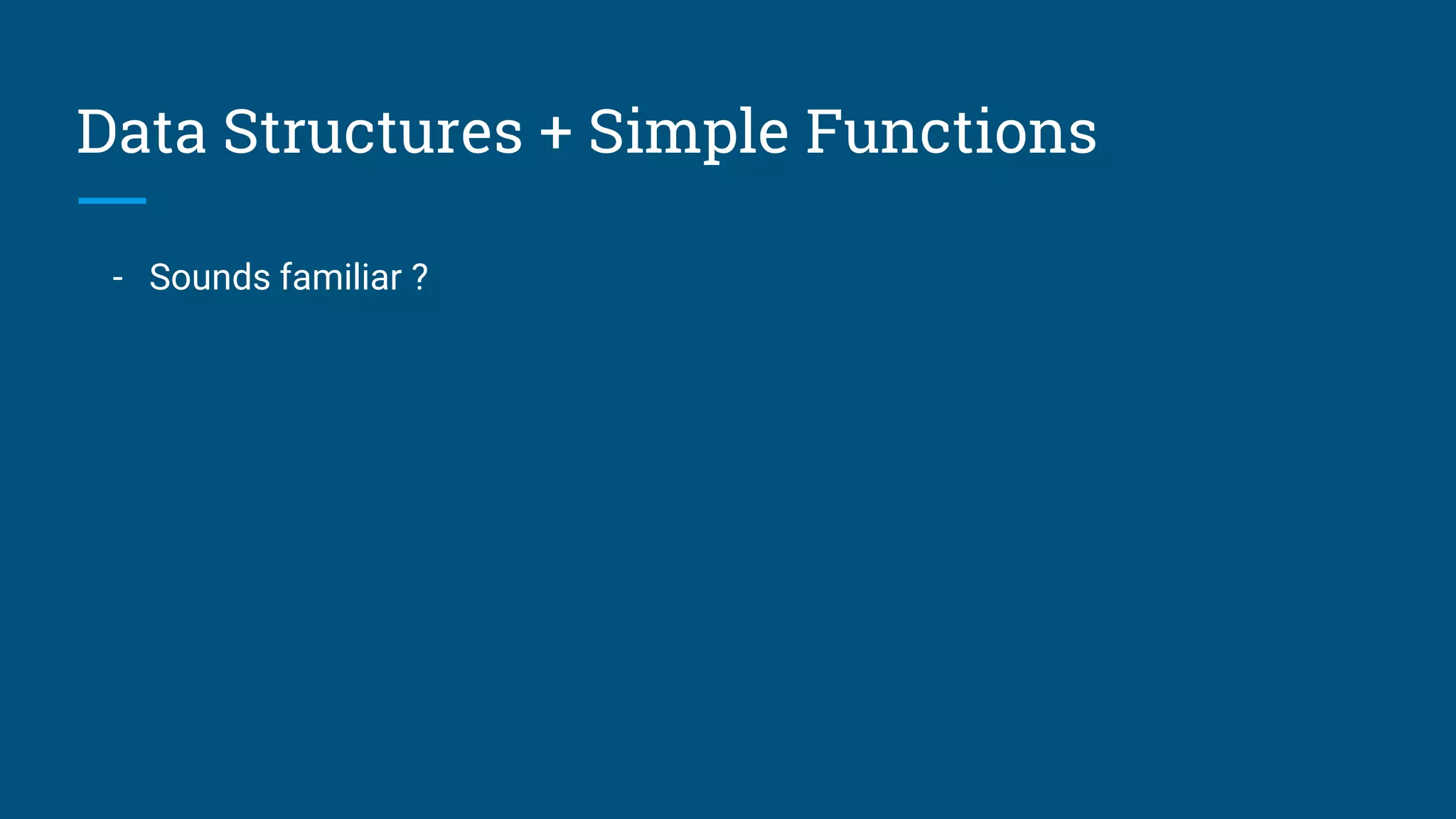 Data Structures + Simple Functions

- Sounds familiar ?